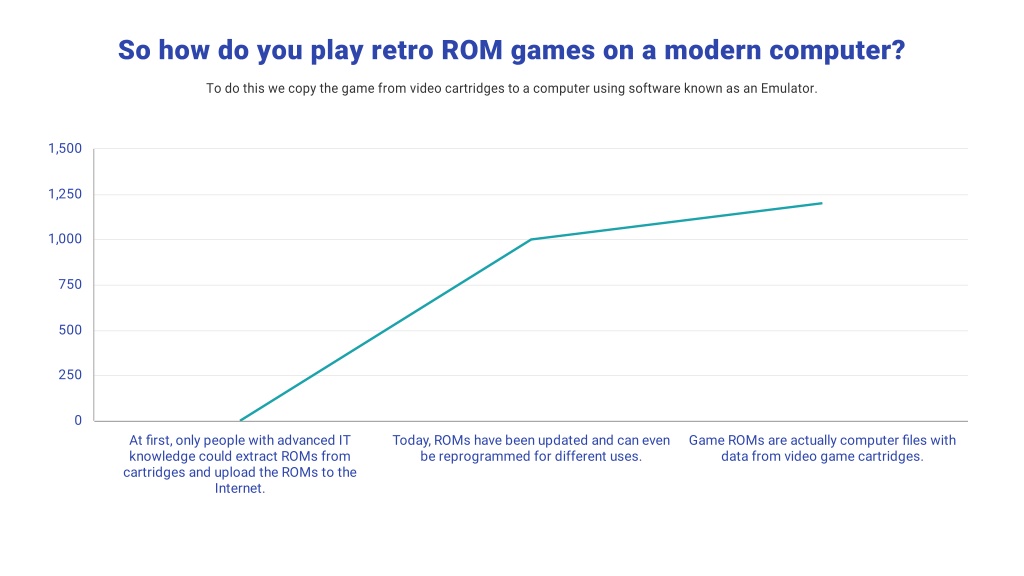 So how do you play retro ROM games on a modern computer?

To do this we copy the game from video cartridges to a computer using software known as an Emulator.

1,500
1,250
1,000
750
500
250
0

At first, only people with advanced IT knowledge could extract ROMs from cartridges and upload the ROMs to the Internet.

Today, ROMs have been updated and can even be reprogrammed for different uses.

Game ROMs are actually computer files with data from video game cartridges.